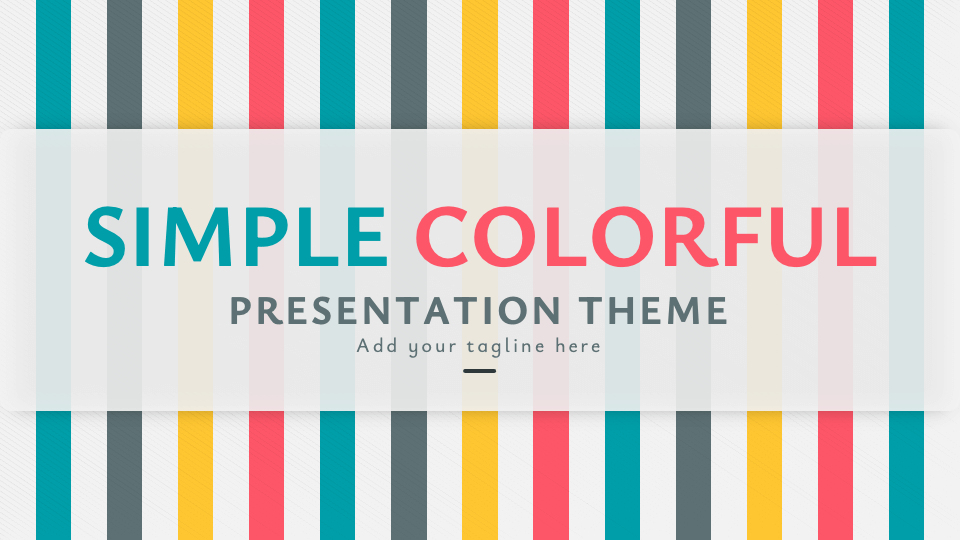 SIMPLE COLORFUL
PRESENTATION THEME
Add your tagline here